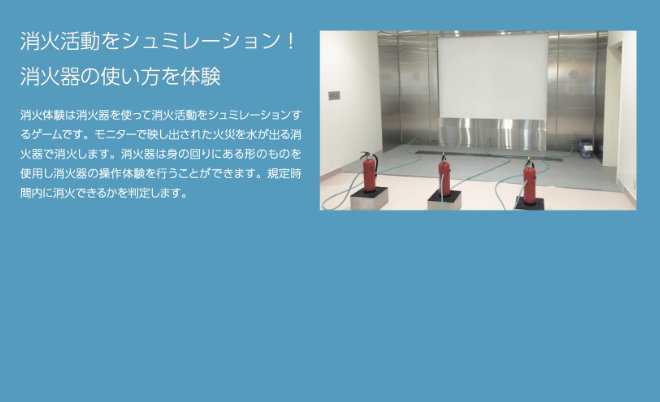 消火活動をシュミレーション！
消火器の使い方を体験

消火体験は消火器を使って消火活動をシュミレーションするゲームです。モニターで映し出された火災を水が出る消火器で消火します。消火器は身の回りにある形のものを使用し消火器の操作体験を行うことができます。規定時間内に消火できるかを判定します。